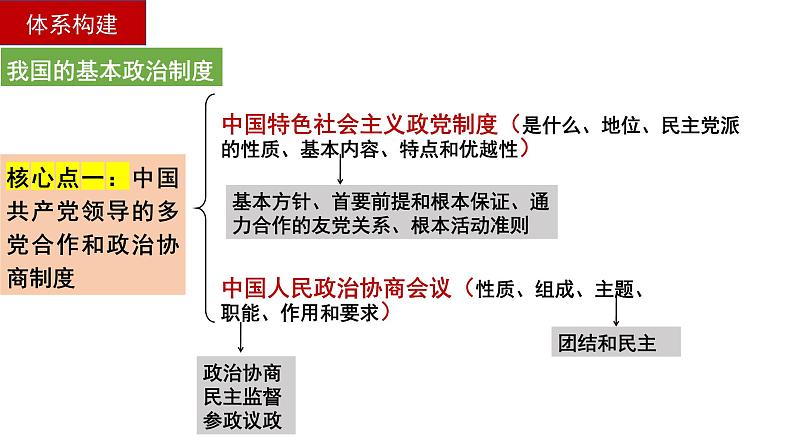 体系构建

我国的基本政治制度

核心点一：中国共产党领导的多党合作和政治协商制度

中国特色社会主义政党制度（是什么、地位、民主党派的性质、基本内容、特点和优越性）

基本方针、首要前提和根本保证、通力合作的友党关系、根本活动准则

中国人民政治协商会议（性质、组成、主题、职能、作用和要求）

团结和民主

政治协商
民主监督
参政议政